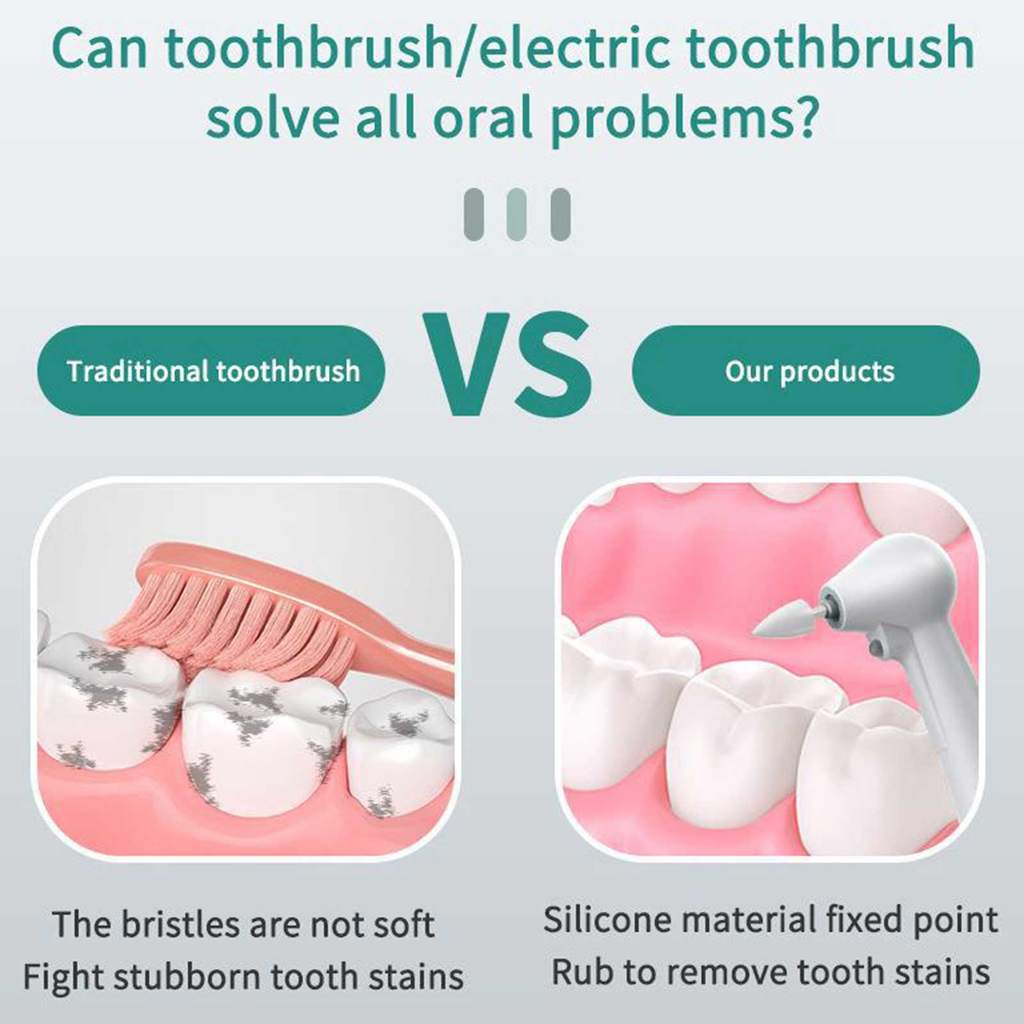 Can toothbrush/electric toothbrush solve all oral problems?

Traditional toothbrush

VS

Our products

The bristles are not soft
Fight stubborn tooth stains

Silicone material fixed point
Rub to remove tooth stains